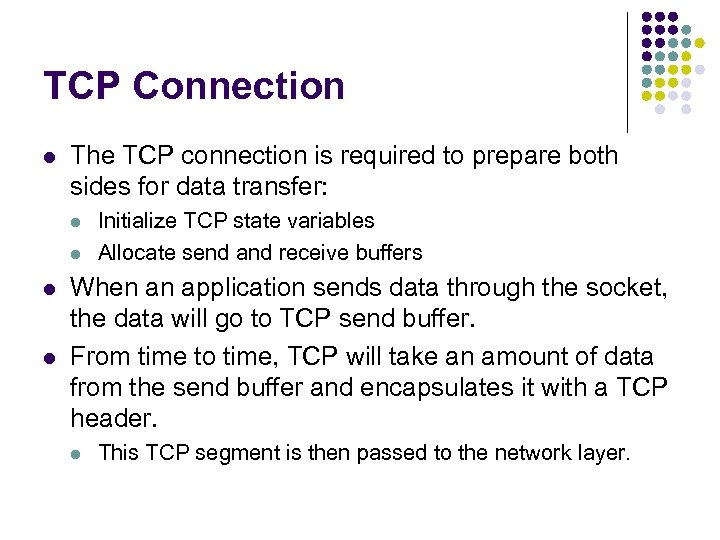 TCP Connection

- The TCP connection is required to prepare both sides for data transfer:
  - Initialize TCP state variables
  - Allocate send and receive buffers
- When an application sends data through the socket, the data will go to TCP send buffer.
- From time to time, TCP will take an amount of data from the send buffer and encapsulates it with a TCP header.
  - This TCP segment is then passed to the network layer.